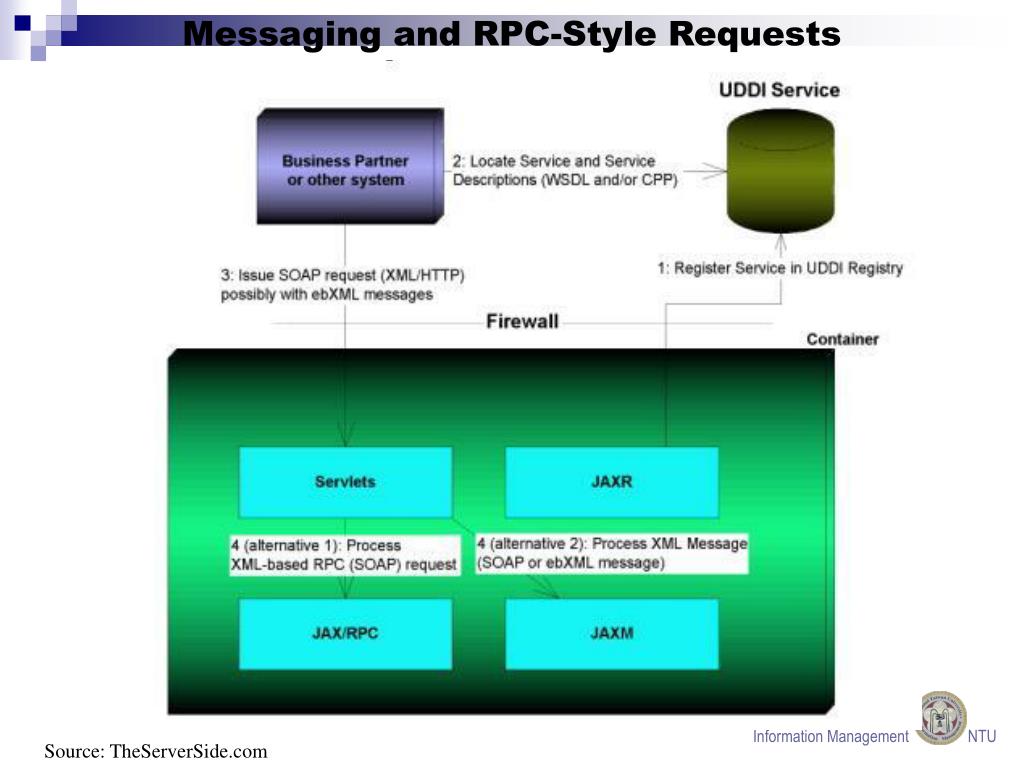 Messaging and RPC-Style Requests

UDDI Service

Business Partner or other system

2: Locate Service and Service Descriptions (WSDL and/or CPP)

3: Issue SOAP request (XML/HTTP) possibly with ebXML messages

1: Register Service in UDDI Registry

Firewall

Container

Servlets

JAXR

4 (alternative 1): Process XML-based RPC (SOAP) request

4 (alternative 2): Process XML Message (SOAP or ebXML message)

JAX/RPC

JAXM

Source: TheServerSide.com

Information Management

NTU